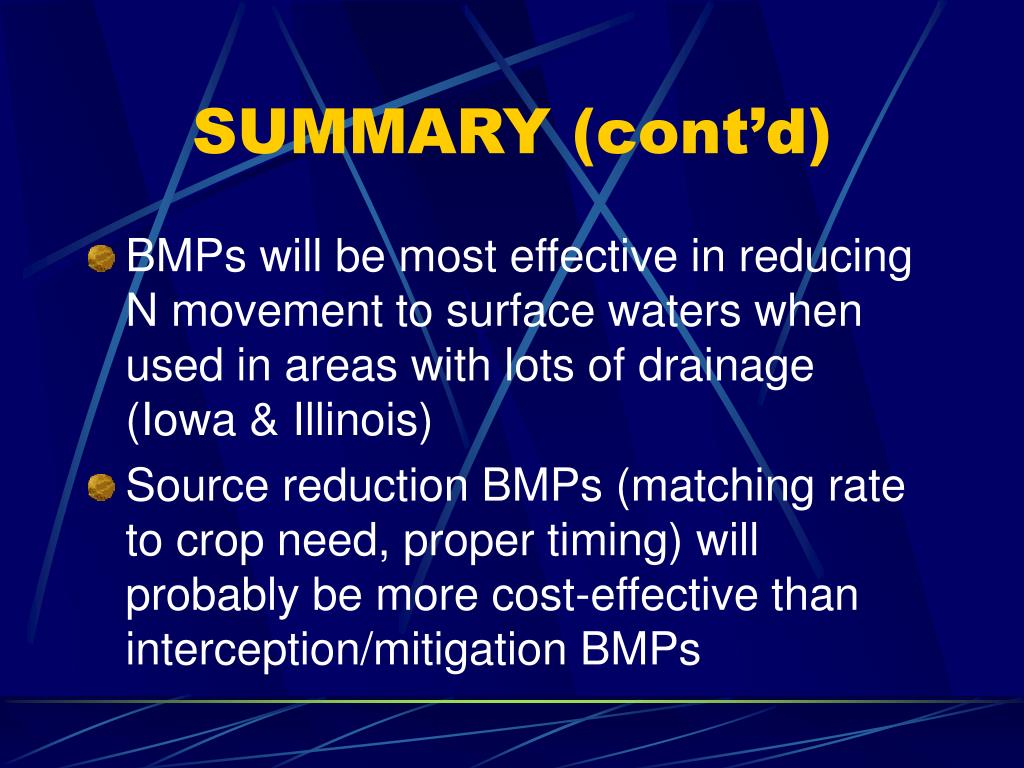 SUMMARY (cont’d)

BMPs will be most effective in reducing N movement to surface waters when used in areas with lots of drainage (Iowa & Illinois)

Source reduction BMPs (matching rate to crop need, proper timing) will probably be more cost-effective than interception/mitigation BMPs